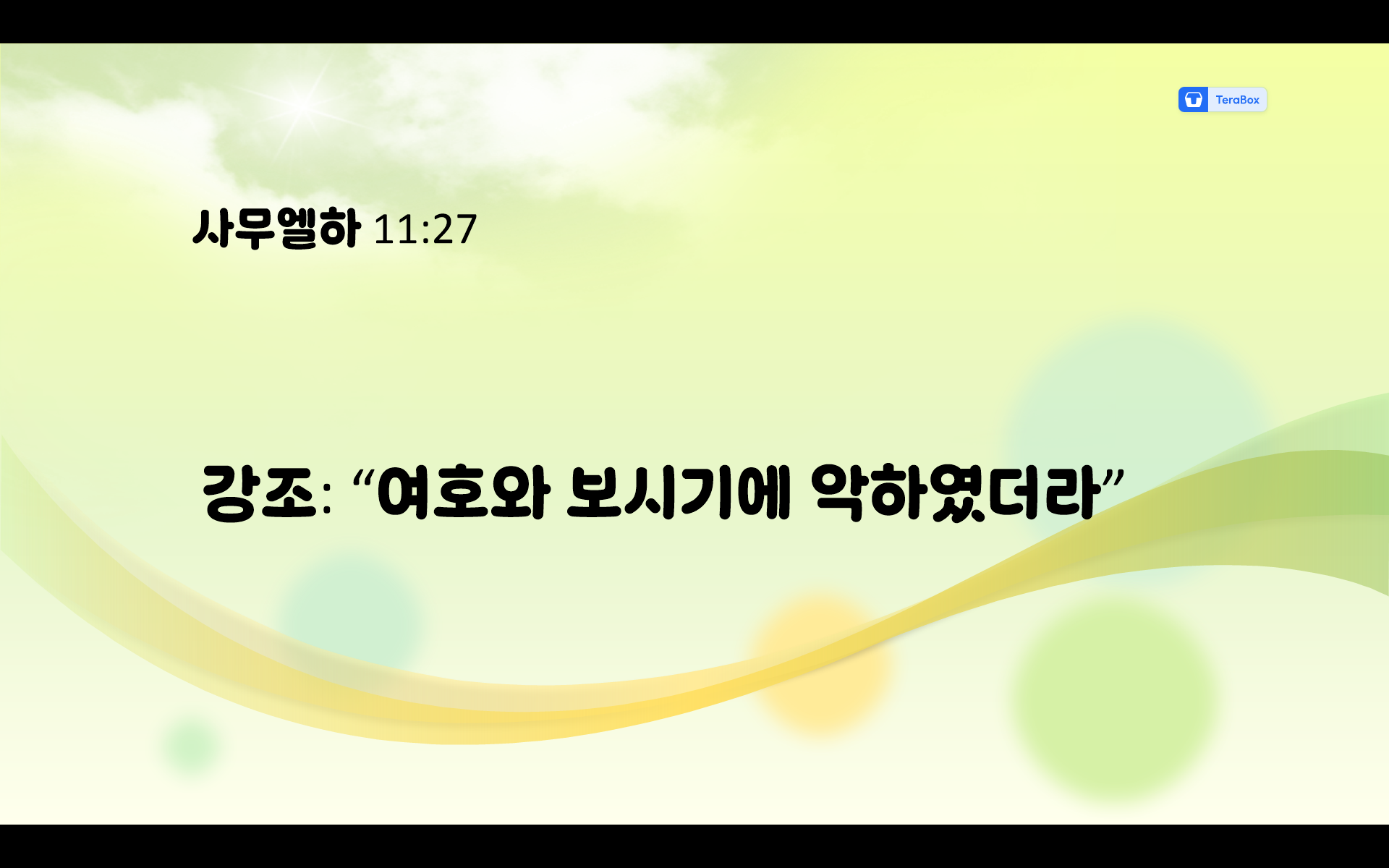 TeraBox

사무엘하 11:27

강조: “여호와 보시기에 악하였더라”